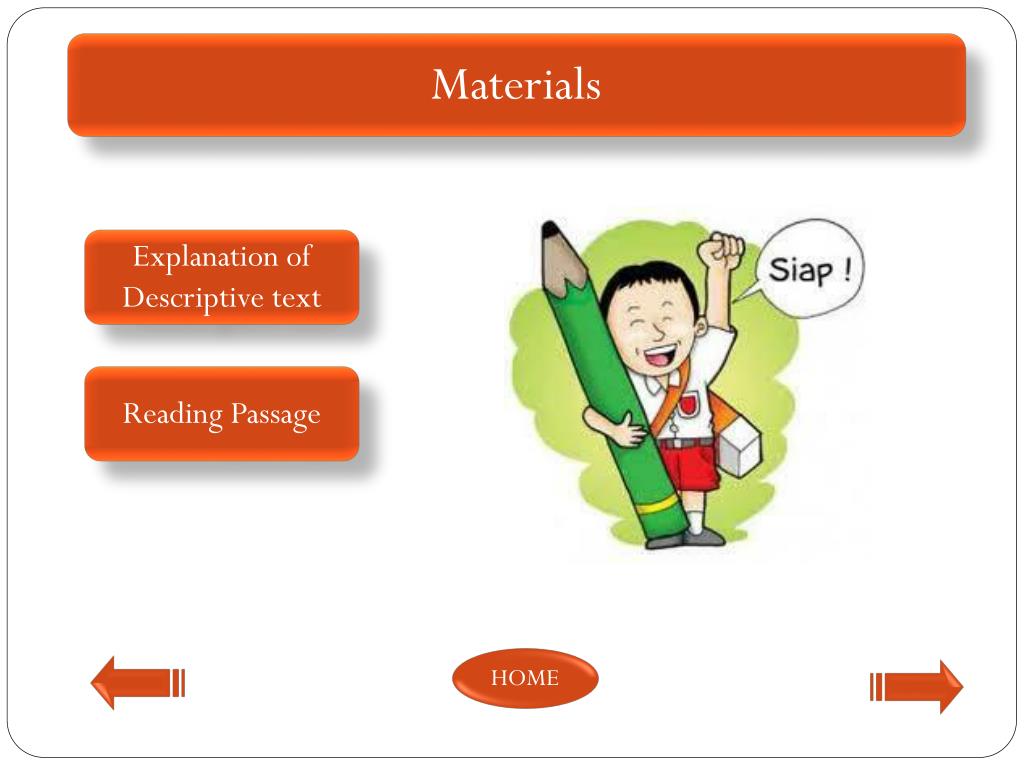 Materials

Explanation of Descriptive text

Reading Passage

Siap !

HOME